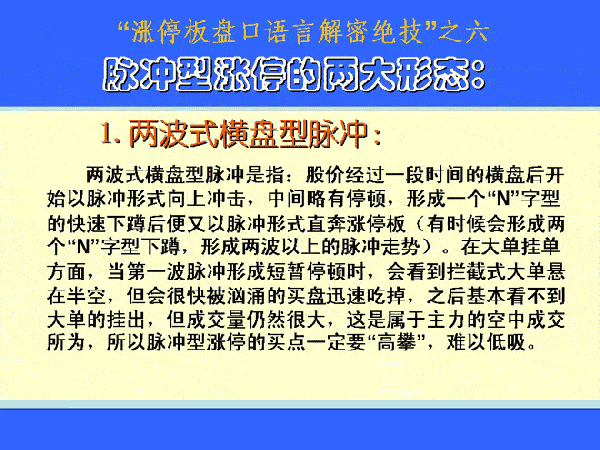 “涨停板盘口语言解密绝技”之六

脉冲型涨停的两大形态:

1. 两波式横盘型脉冲:

两波式横盘型脉冲是指:股价经过一段时间的横盘后开始以脉冲形式向上冲击,中间略有停顿,形成一个“N”字型的快速下蹲后便又以脉冲形式直奔涨停板(有时候会形成两个“N”字型下蹲,形成两波以上的脉冲走势)。在大单挂单方面,当第一波脉冲形成短暂停顿时,会看到拦截式大单悬在半空,但会很快被汹涌的买盘迅速吃掉,之后基本看不到大单的挂出,但成交量仍然很大,这是属于主力的空中成交所为,所以脉冲型涨停的买点一定要“高攀”,难以低吸。